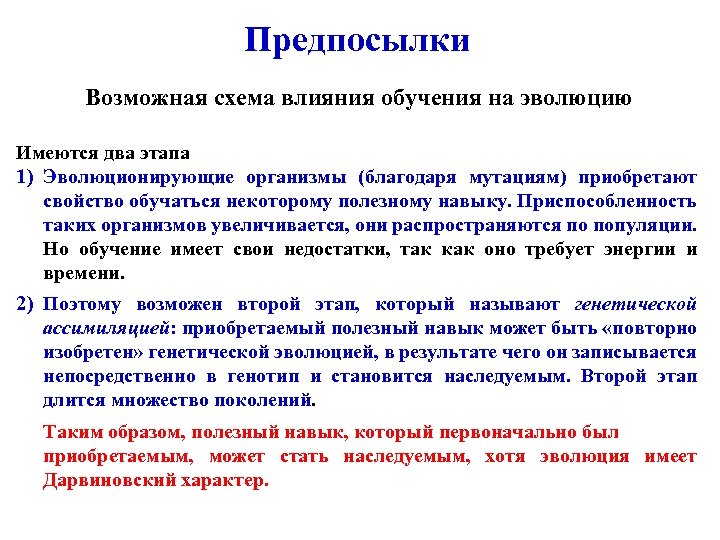 Предпосылки

Возможная схема влияния обучения на эволюцию

Имеются два этапа

1) Эволюционирующие организмы (благодаря мутациям) приобретают свойство обучаться некоторому полезному навыку. Приспособленность таких организмов увеличивается, они распространяются по популяции. Но обучение имеет свои недостатки, так как оно требует энергии и времени.

2) Поэтому возможен второй этап, который называют генетической ассимиляцией: приобретаемый полезный навык может быть «повторно изобретен» генетической эволюцией, в результате чего он записывается непосредственно в генотип и становится наследуемым. Второй этап длится множество поколений.

Таким образом, полезный навык, который первоначально был приобретаемым, может стать наследуемым, хотя эволюция имеет Дарвиновский характер.